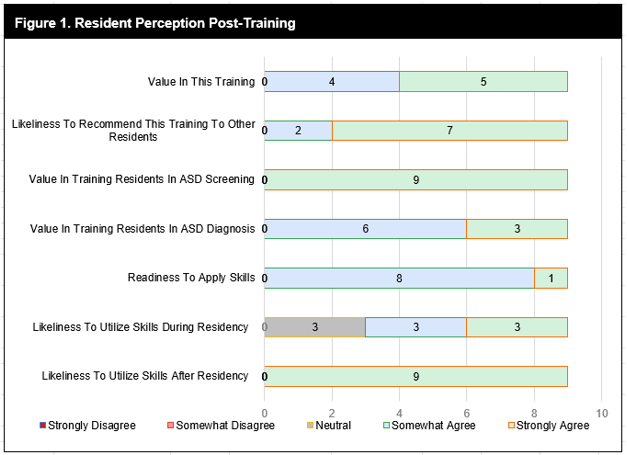 Figure 1. Resident Perception Post-Training

Value In This Training 0 4 5

Likeliness To Recommend This Training To Other Residents 0 2 7

Value In Training Residents In ASD Screening 0 9

Value In Training Residents In ASD Diagnosis 0 6 3

Readiness To Apply Skills 0 8 1

Likeliness To Utilize Skills During Residency 0 3 3 3

Likeliness To Utilize Skills After Residency 0 9

0 2 4 6 8 10

Strongly Disagree Somewhat Disagree Neutral Somewhat Agree Strongly Agree